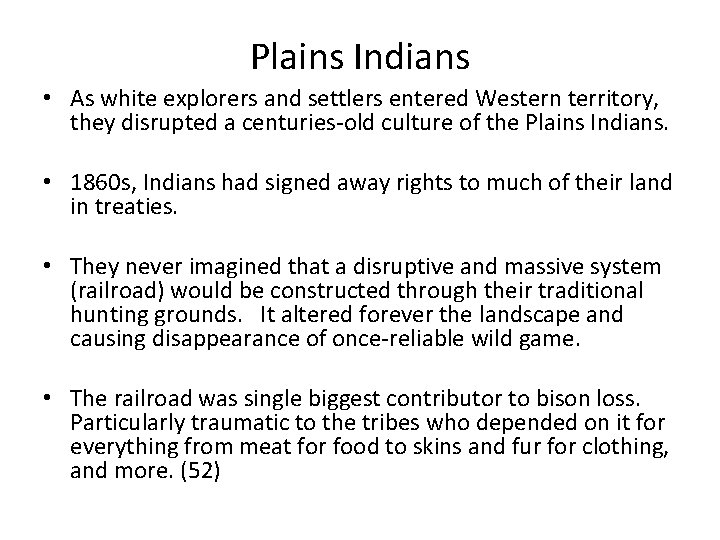 Plains Indians

• As white explorers and settlers entered Western territory, they disrupted a centuries-old culture of the Plains Indians.

• 1860s, Indians had signed away rights to much of their land in treaties.

• They never imagined that a disruptive and massive system (railroad) would be constructed through their traditional hunting grounds. It altered forever the landscape and causing disappearance of once-reliable wild game.

• The railroad was single biggest contributor to bison loss. Particularly traumatic to the tribes who depended on it for everything from meat for food to skins and fur for clothing, and more. (52)